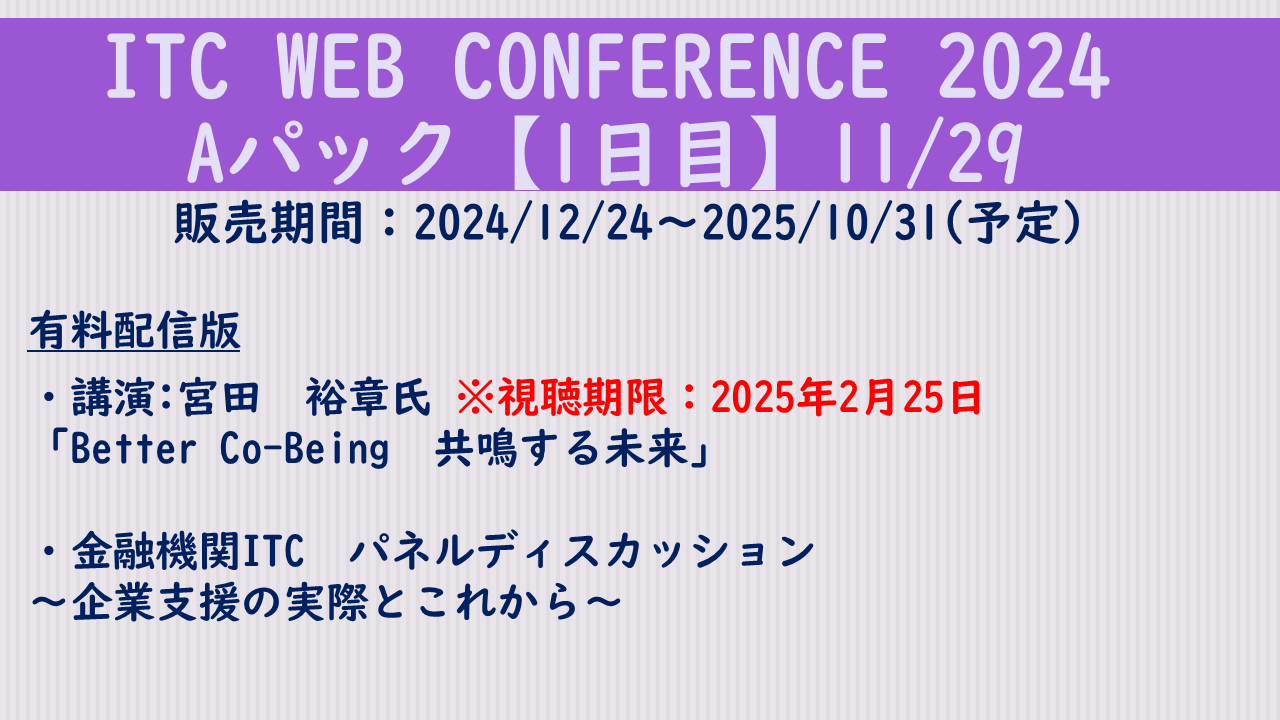 ITC WEB CONFERENCE 2024
Aパック【1日目】11/29

販売期間：2024/12/24～2025/10/31(予定)

有料配信版

・講演:宮田　裕章氏 ※視聴期限：2025年2月25日
「Better Co-Being　共鳴する未来」

・金融機関ITC　パネルディスカッション
～企業支援の実際とこれから～